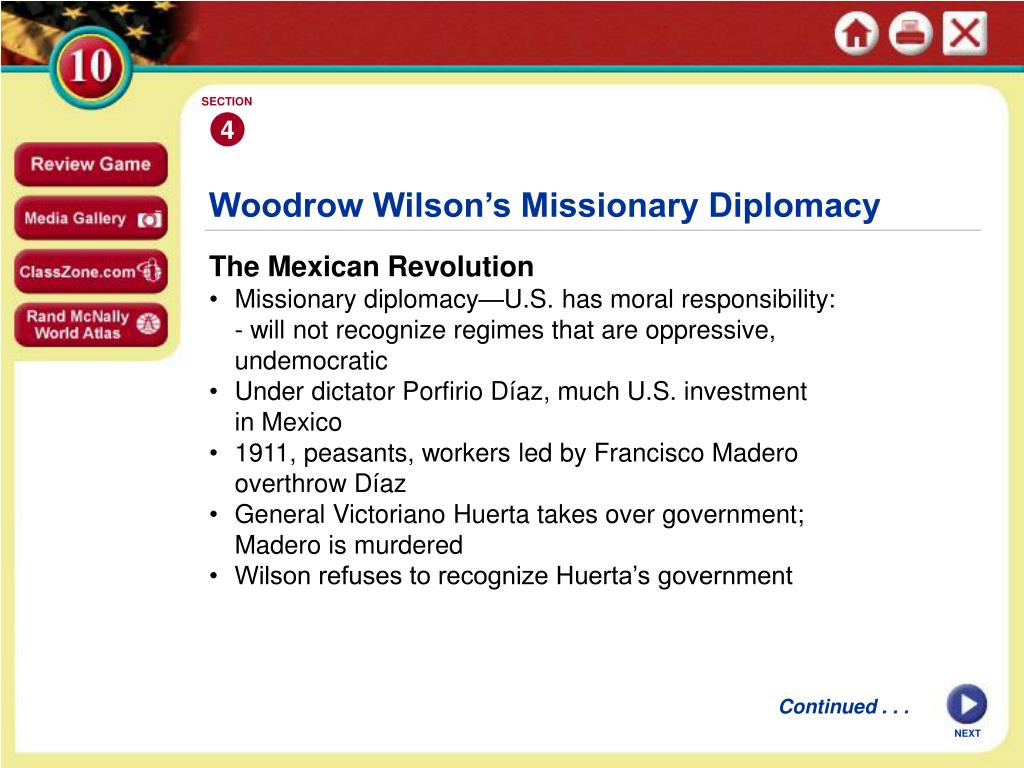 10

Review Game

Media Gallery

ClassZone.com

Rand McNally World Atlas

SECTION
4

Woodrow Wilson’s Missionary Diplomacy

The Mexican Revolution
• Missionary diplomacy—U.S. has moral responsibility:
- will not recognize regimes that are oppressive, undemocratic
• Under dictator Porfirio Díaz, much U.S. investment in Mexico
• 1911, peasants, workers led by Francisco Madero overthrow Díaz
• General Victoriano Huerta takes over government; Madero is murdered
• Wilson refuses to recognize Huerta’s government

Continued . . .

NEXT